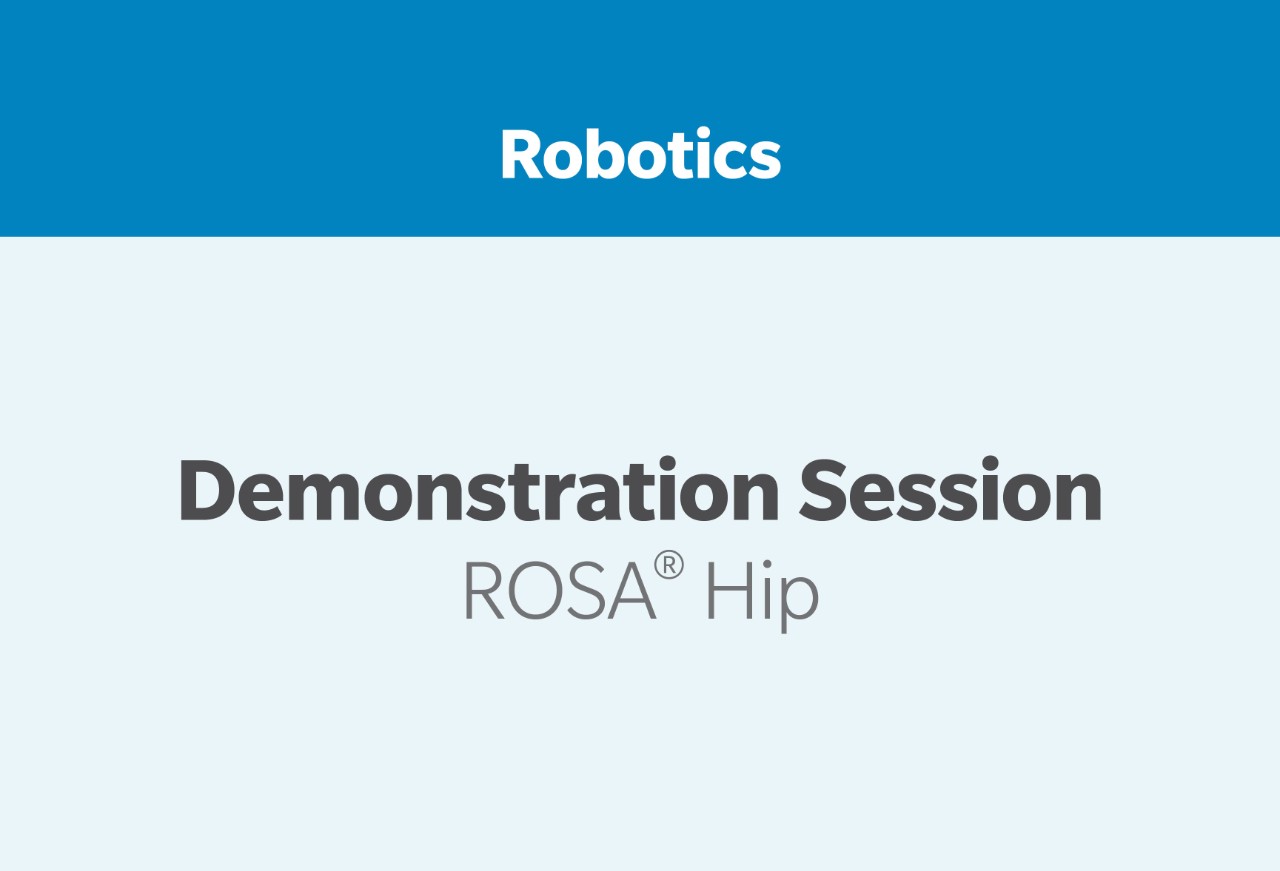 Robotics

Demonstration Session
ROSA® Hip